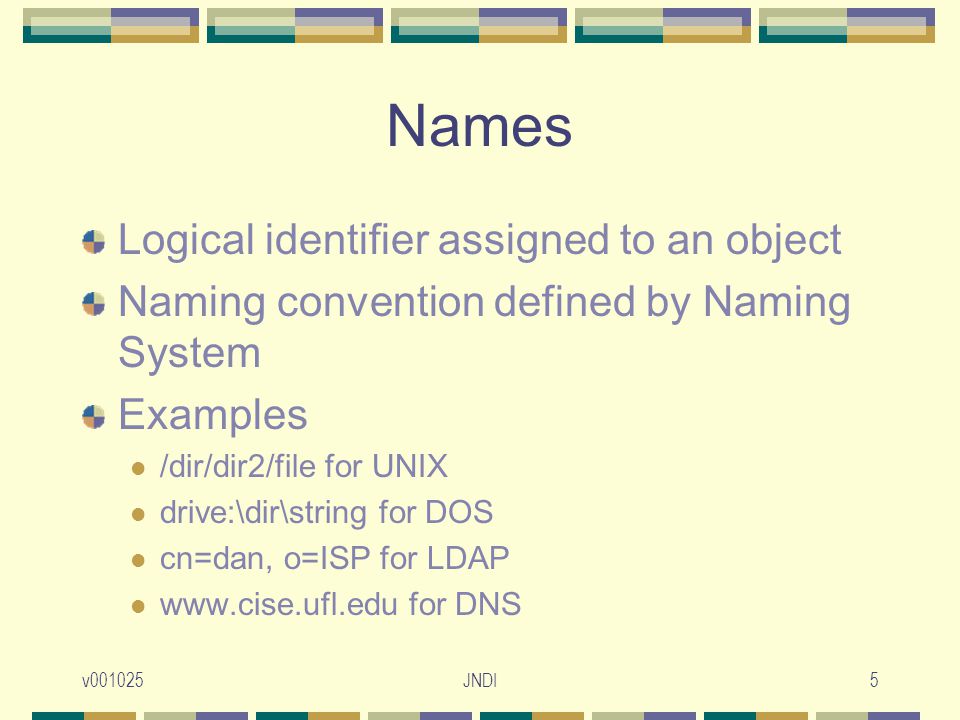 Names

Logical identifier assigned to an object

Naming convention defined by Naming System

Examples

/dir/dir2/file for UNIX

drive:\dir\string for DOS

cn=dan, o=ISP for LDAP

www.cise.ufl.edu for DNS

v001025

JNDI

5